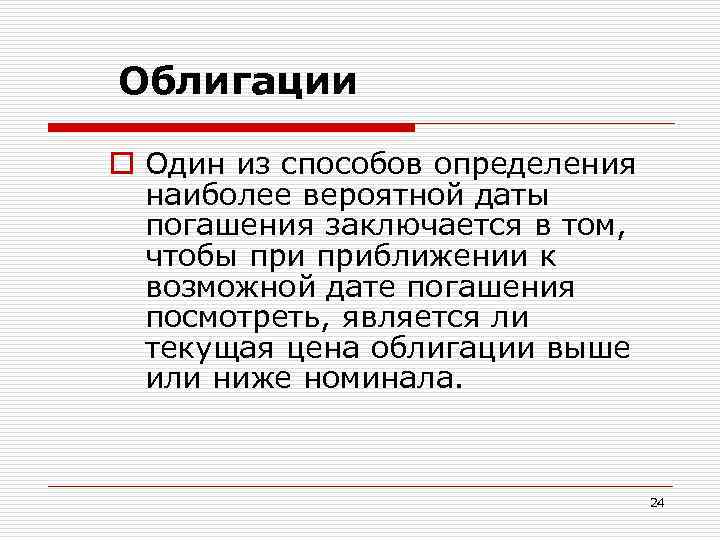 Облигации

Один из способов определения наиболее вероятной даты погашения заключается в том, чтобы при приближении к возможной дате погашения посмотреть, является ли текущая цена облигации выше или ниже номинала.

24